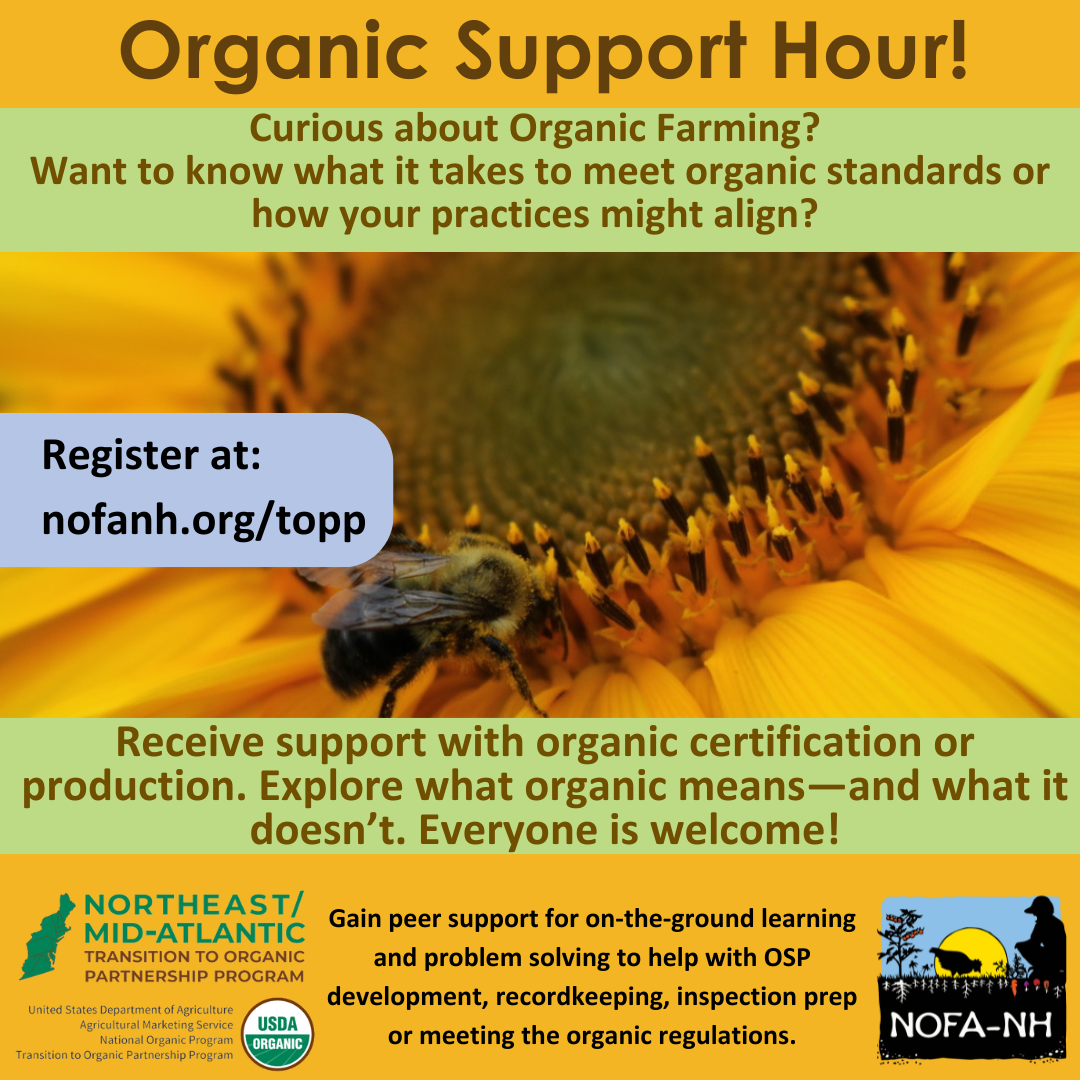 Organic Support Hour!

Curious about Organic Farming?
Want to know what it takes to meet organic standards or how your practices might align?

Register at:
nofanh.org/topp

Receive support with organic certification or production. Explore what organic means—and what it doesn't. Everyone is welcome!

NORTHEAST/ MID-ATLANTIC
TRANSITION TO ORGANIC PARTNERSHIP PROGRAM

United States Department of Agriculture
Agricultural Marketing Service
National Organic Program
Transition to Organic Partnership Program

USDA ORGANIC

Gain peer support for on-the-ground learning and problem solving to help with OSP development, recordkeeping, inspection prep or meeting the organic regulations.

NOFA-NH